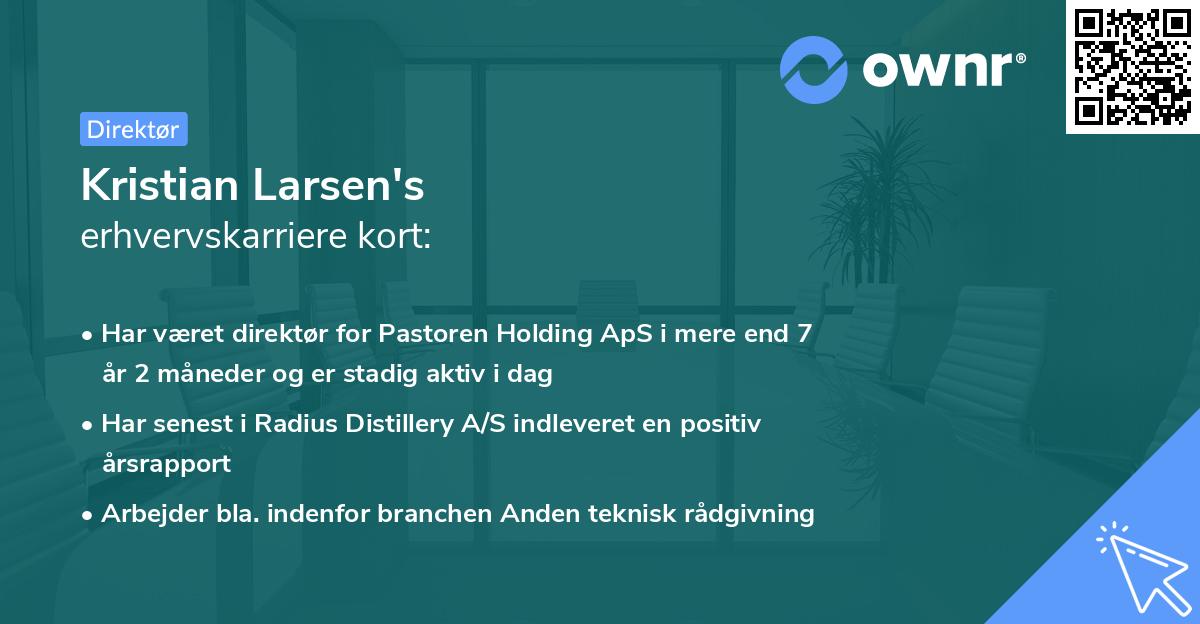 ownr®

Direktør

Kristian Larsen's
erhvervskarriere kort:

• Har været direktør for Pastoren Holding ApS i mere end 7 år 2 måneder og er stadig aktiv i dag

• Har senest i Radius Distillery A/S indleveret en positiv årsrapport

• Arbejder bla. indenfor branchen Anden teknisk rådgivning